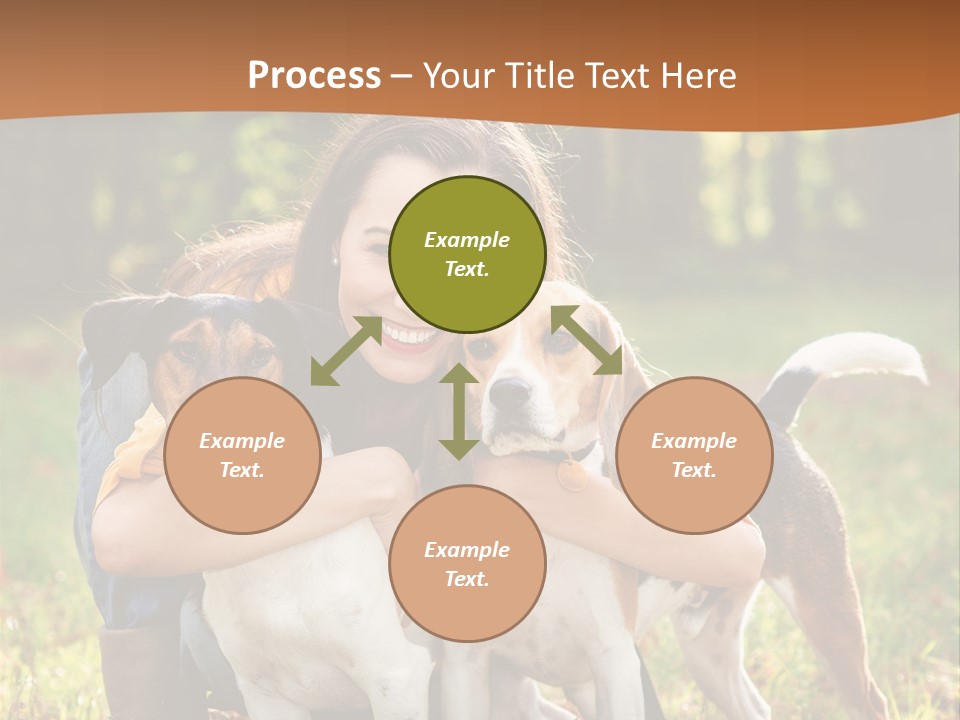 Process – Your Title Text Here

Example Text.

Example Text.

Example Text.

Example Text.